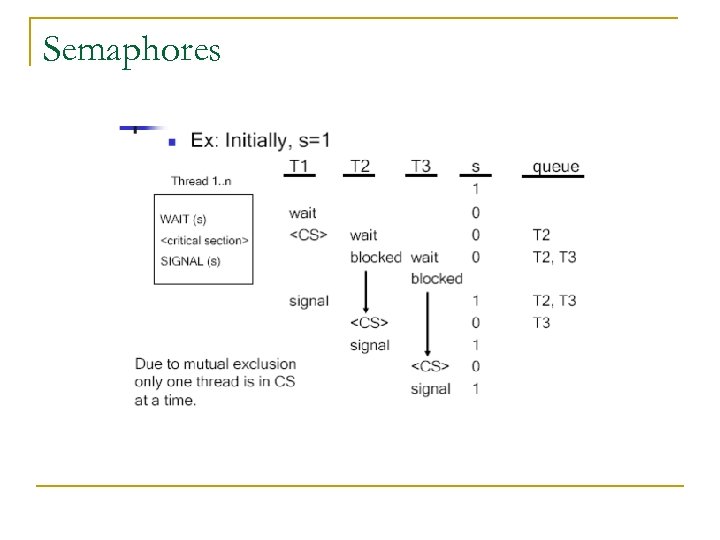 Semaphores

Ex: Initially, s=1

Thread 1..n

WAIT (s)
<critical section>
SIGNAL (s)

| T1 | T2 | T3 | s | queue |
|---|---|---|---|---|
| | | | 1 | |
| wait | | | 0 | |
| <CS> | wait | | 0 | T2 |
| | blocked | wait | 0 | T2, T3 |
| | | blocked | | |
| signal | | | 1 | T2, T3 |
| | <CS> | | 0 | T3 |
| | signal | | 1 | |
| | | <CS> | 0 | |
| | | signal | 1 | |

Due to mutual exclusion only one thread is in CS at a time.